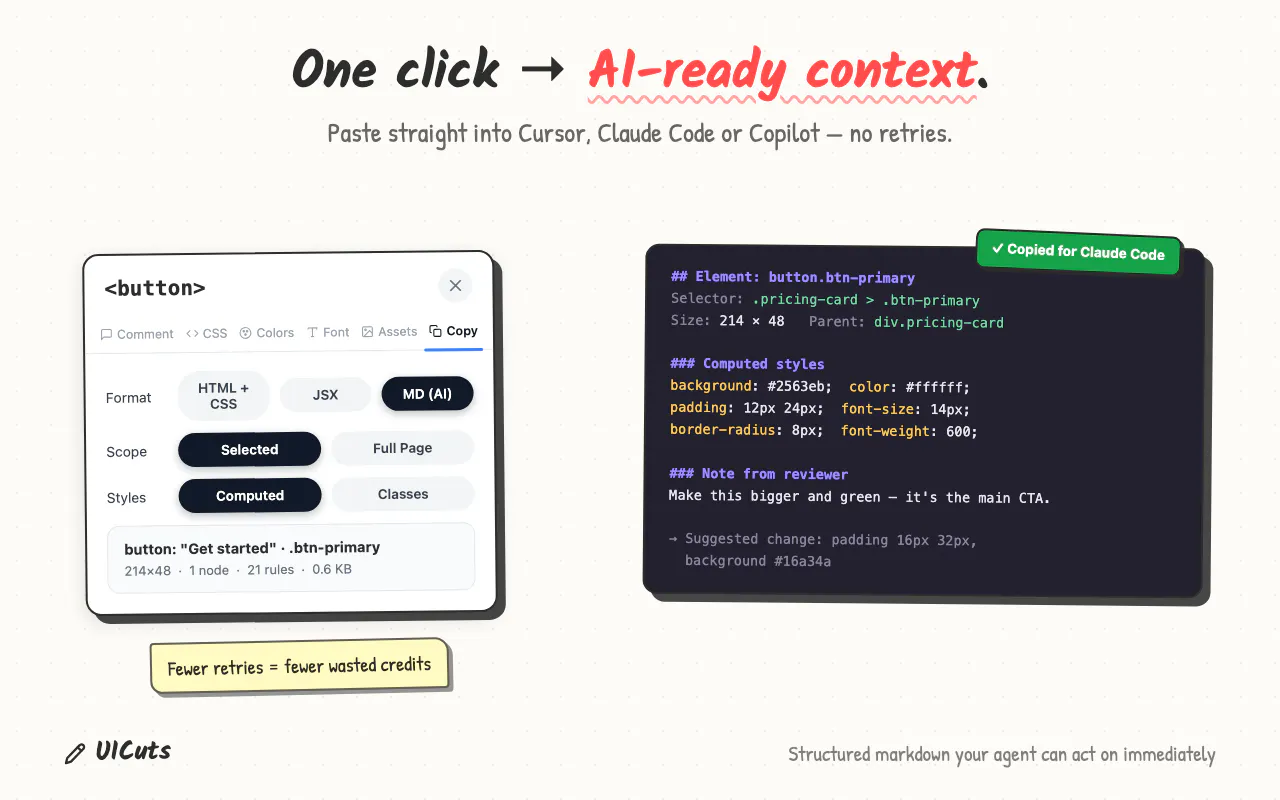 One click → AI-ready context.

Paste straight into Cursor, Claude Code or Copilot — no retries.

<button>

Comment <> CSS Colors Font Assets Copy

Format HTML + CSS JSX MD (AI)

Scope Selected Full Page

Styles Computed Classes

button: "Get started" · .btn-primary
214×48 · 1 node · 21 rules · 0.6 KB

Fewer retries = fewer wasted credits

✓ Copied for Claude Code

## Element: button.btn-primary
Selector: .pricing-card > .btn-primary
Size: 214 × 48 Parent: div.pricing-card

### Computed styles
background: #2563eb; color: #ffffff;
padding: 12px 24px; font-size: 14px;
border-radius: 8px; font-weight: 600;

### Note from reviewer
Make this bigger and green — it's the main CTA.

→ Suggested change: padding 16px 32px, background #16a34a

UICuts

Structured markdown your agent can act on immediately